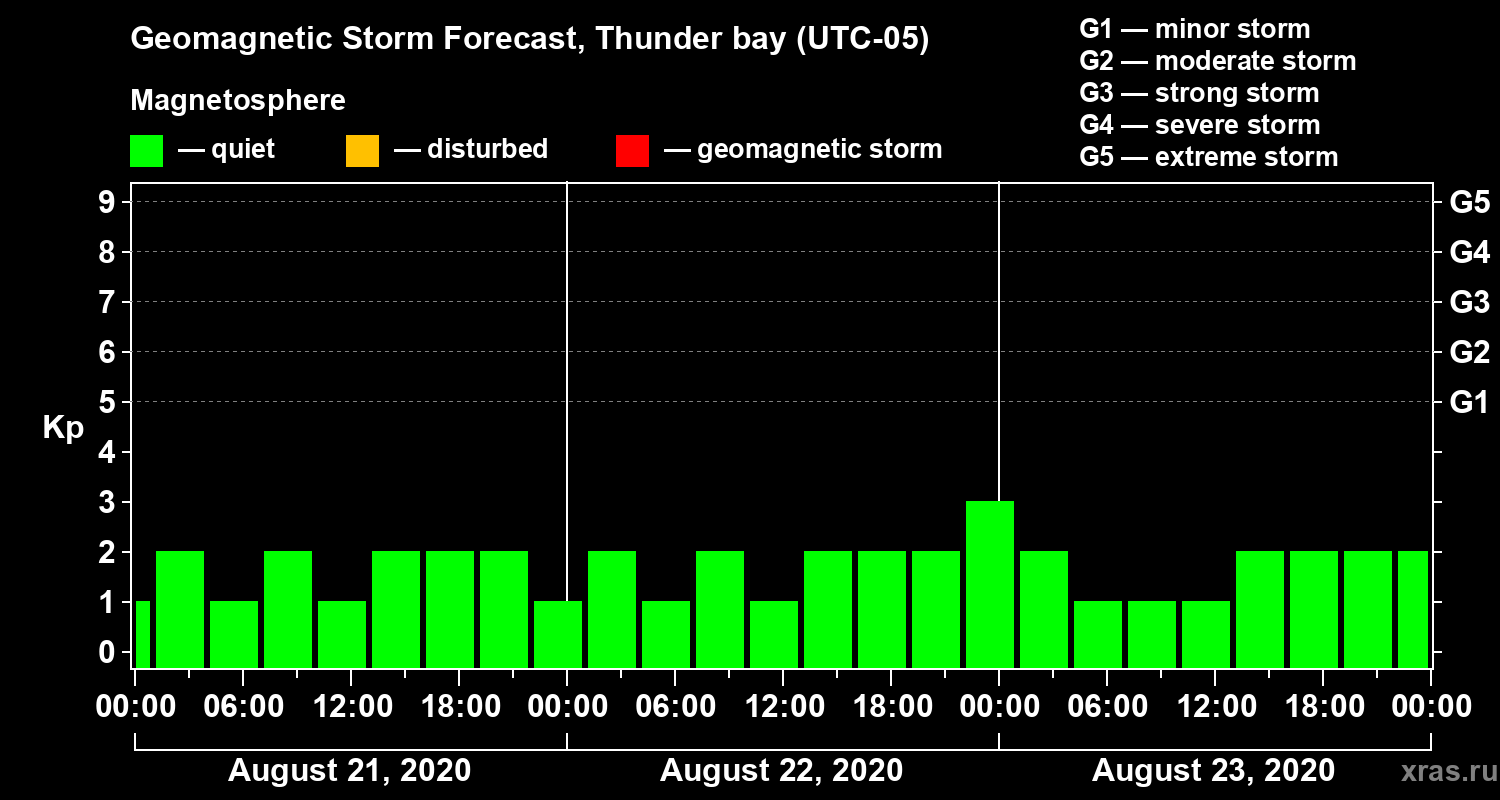 Geomagnetic Storm Forecast, Thunder bay (UTC-05)

Magnetosphere

— quiet — disturbed — geomagnetic storm

G1 — minor storm
G2 — moderate storm
G3 — strong storm
G4 — severe storm
G5 — extreme storm

Kp

9 8 7 6 5 4 3 2 1 0

G5 G4 G3 G2 G1

00:00 06:00 12:00 18:00 00:00 06:00 12:00 18:00 00:00 06:00 12:00 18:00 00:00

August 21, 2020 August 22, 2020 August 23, 2020

xras.ru